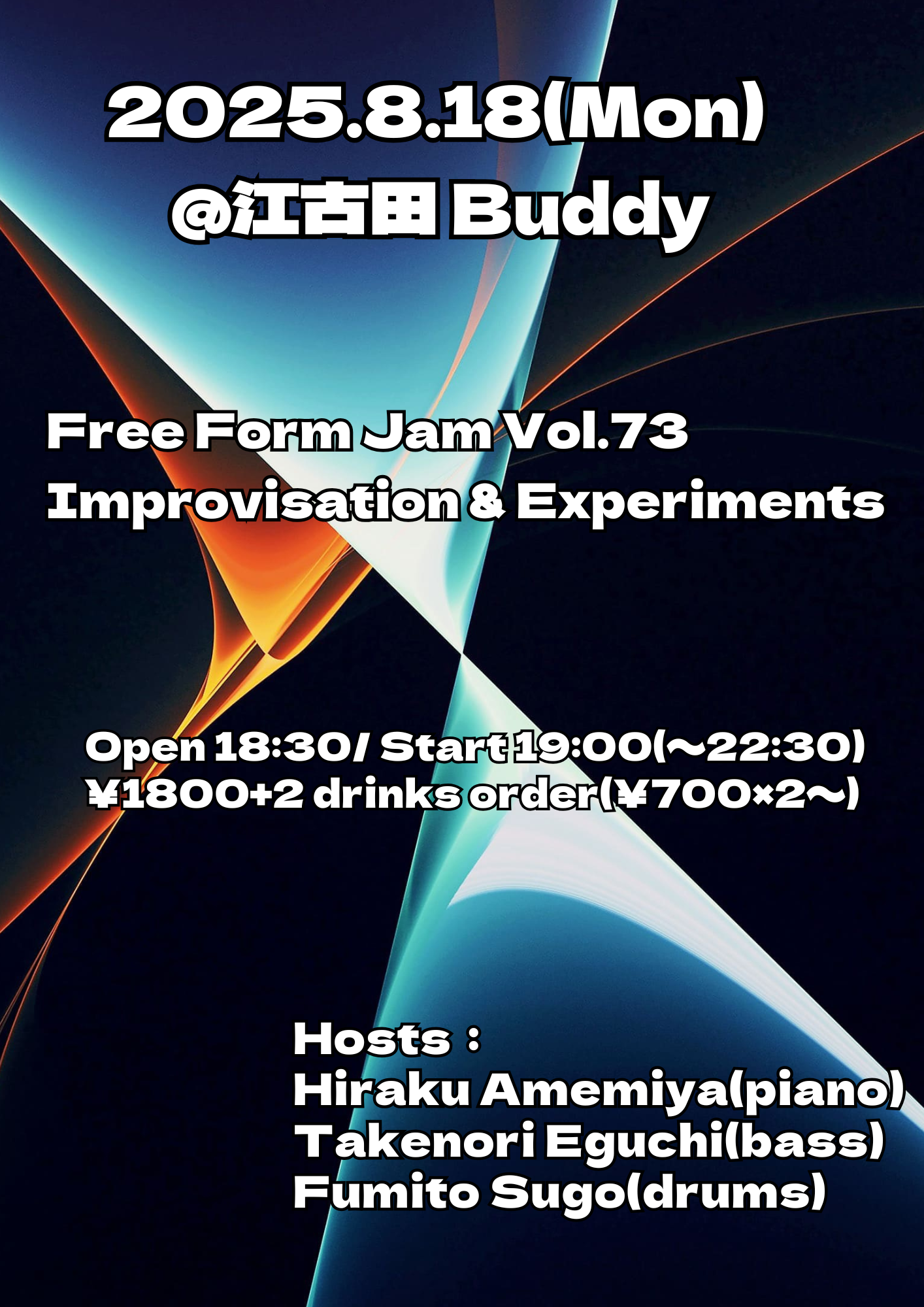 2025.8.18(Mon)
@江古田 Buddy

Free Form Jam Vol.73
Improvisation & Experiments

Open 18:30/ Start 19:00(〜22:30)
¥1800+2 drinks order(¥700×2〜)

Hosts：
Hiraku Amemiya(piano)
Takenori Eguchi(bass)
Fumito Sugo(drums)